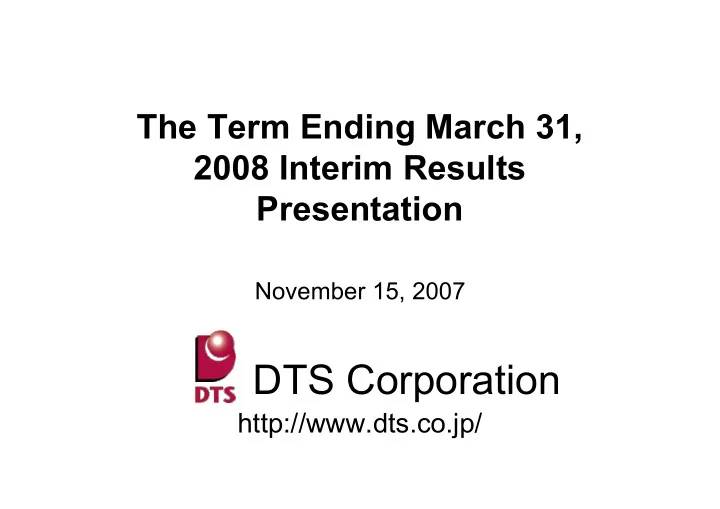 The Term Ending March 31, 2008 Interim Results Presentation

November 15, 2007

DTS

DTS Corporation
http://www.dts.co.jp/